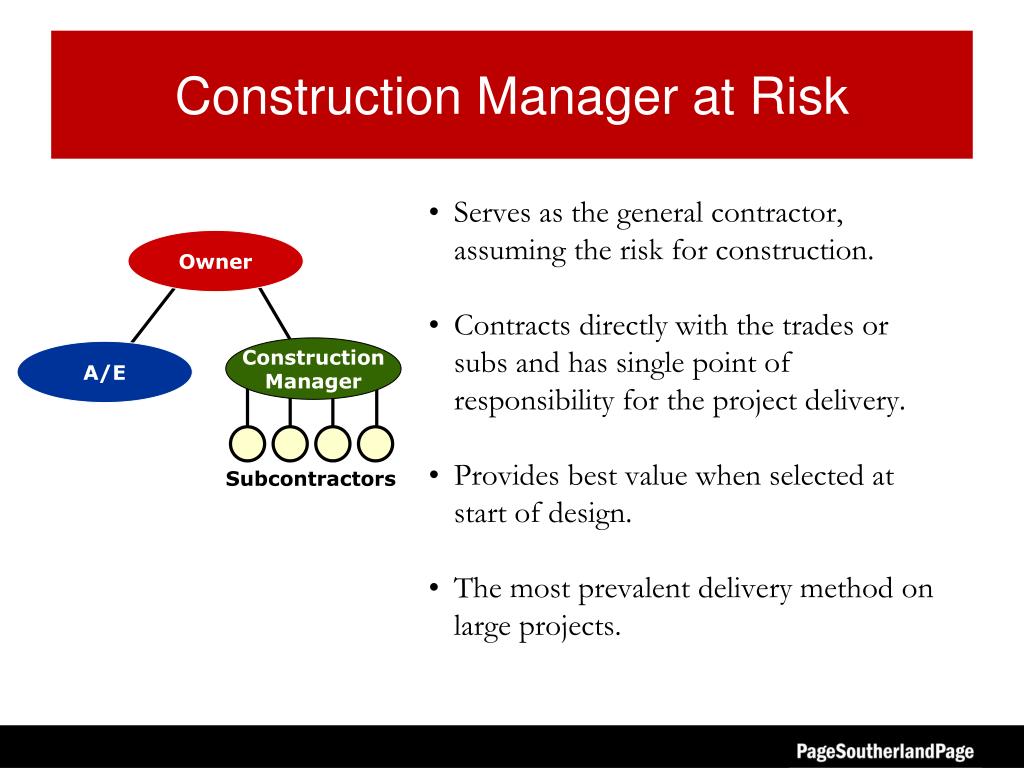 Construction Manager at Risk

Owner

A/E

Construction Manager

Subcontractors

• Serves as the general contractor, assuming the risk for construction.

• Contracts directly with the trades or subs and has single point of responsibility for the project delivery.

• Provides best value when selected at start of design.

• The most prevalent delivery method on large projects.

PageSoutherlandPage